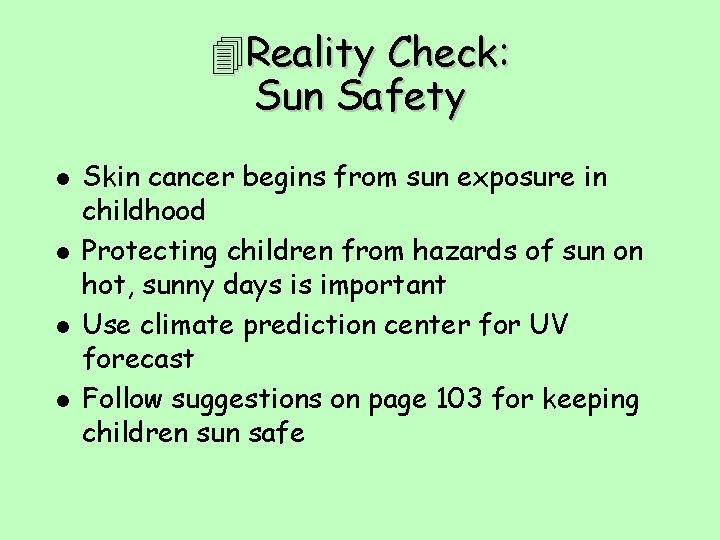 Reality Check:
Sun Safety

- Skin cancer begins from sun exposure in childhood
- Protecting children from hazards of sun on hot, sunny days is important
- Use climate prediction center for UV forecast
- Follow suggestions on page 103 for keeping children sun safe